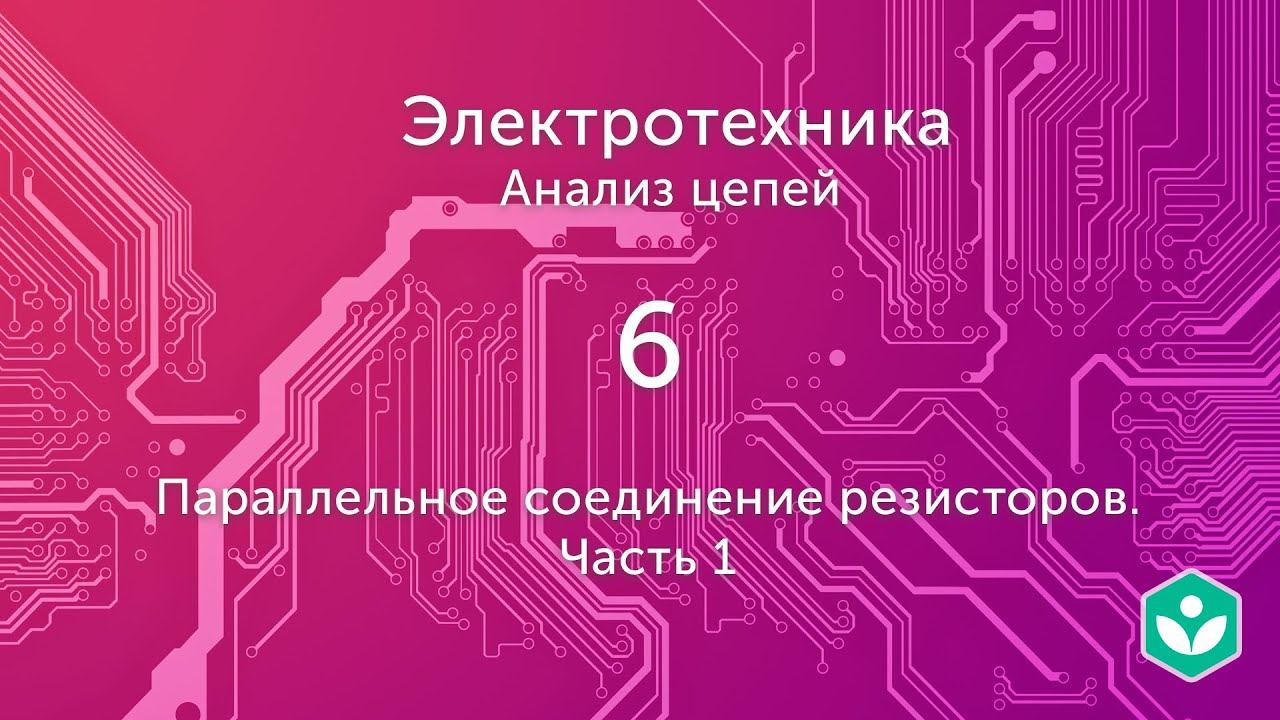 Электротехника
Анализ цепей

6

Параллельное соединение резисторов.
Часть 1